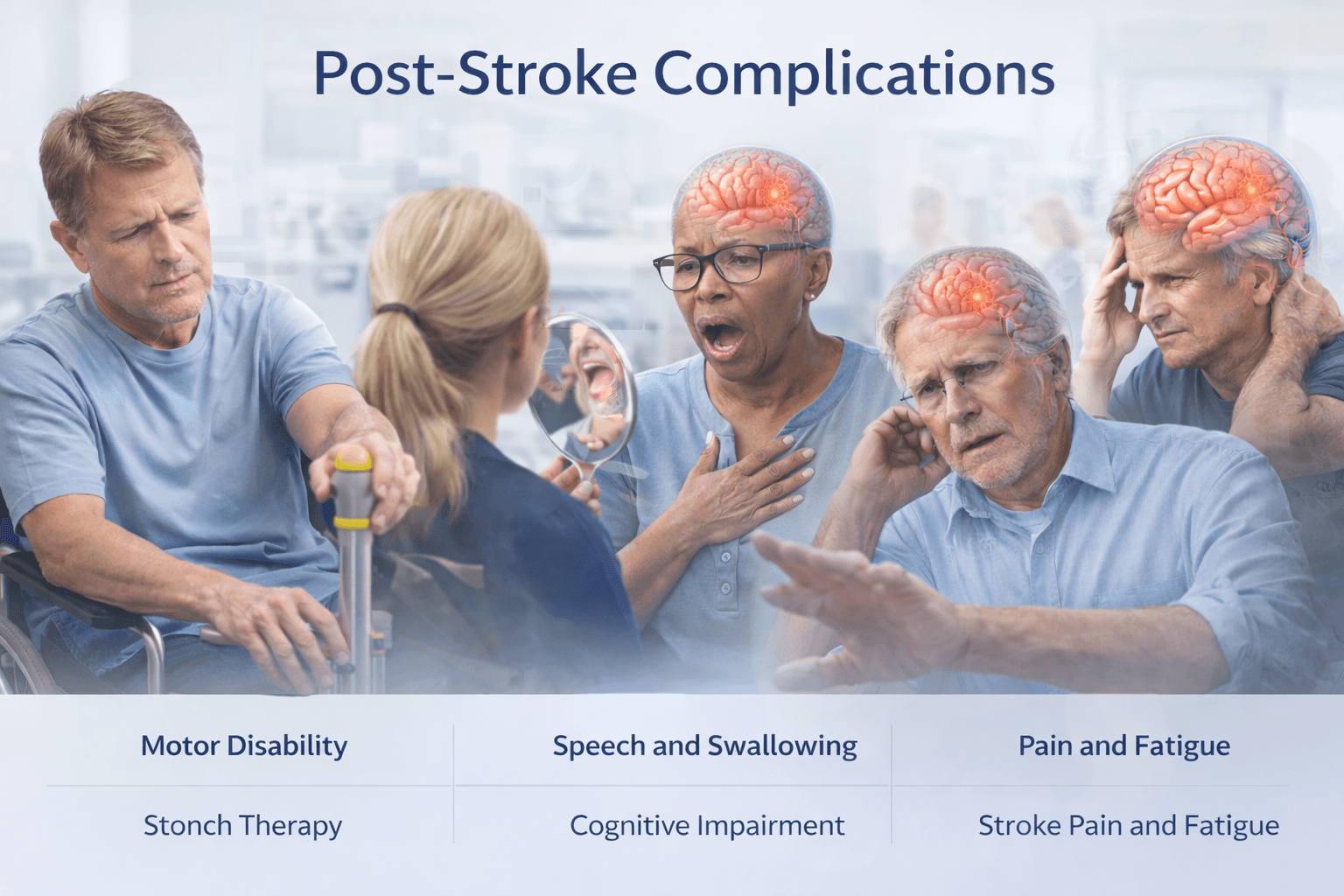 Post-Stroke Complications

| Motor Disability | Speech and Swallowing | Pain and Fatigue |
|---|---|---|
| Stonch Therapy | Cognitive Impairment | Stroke Pain and Fatigue |